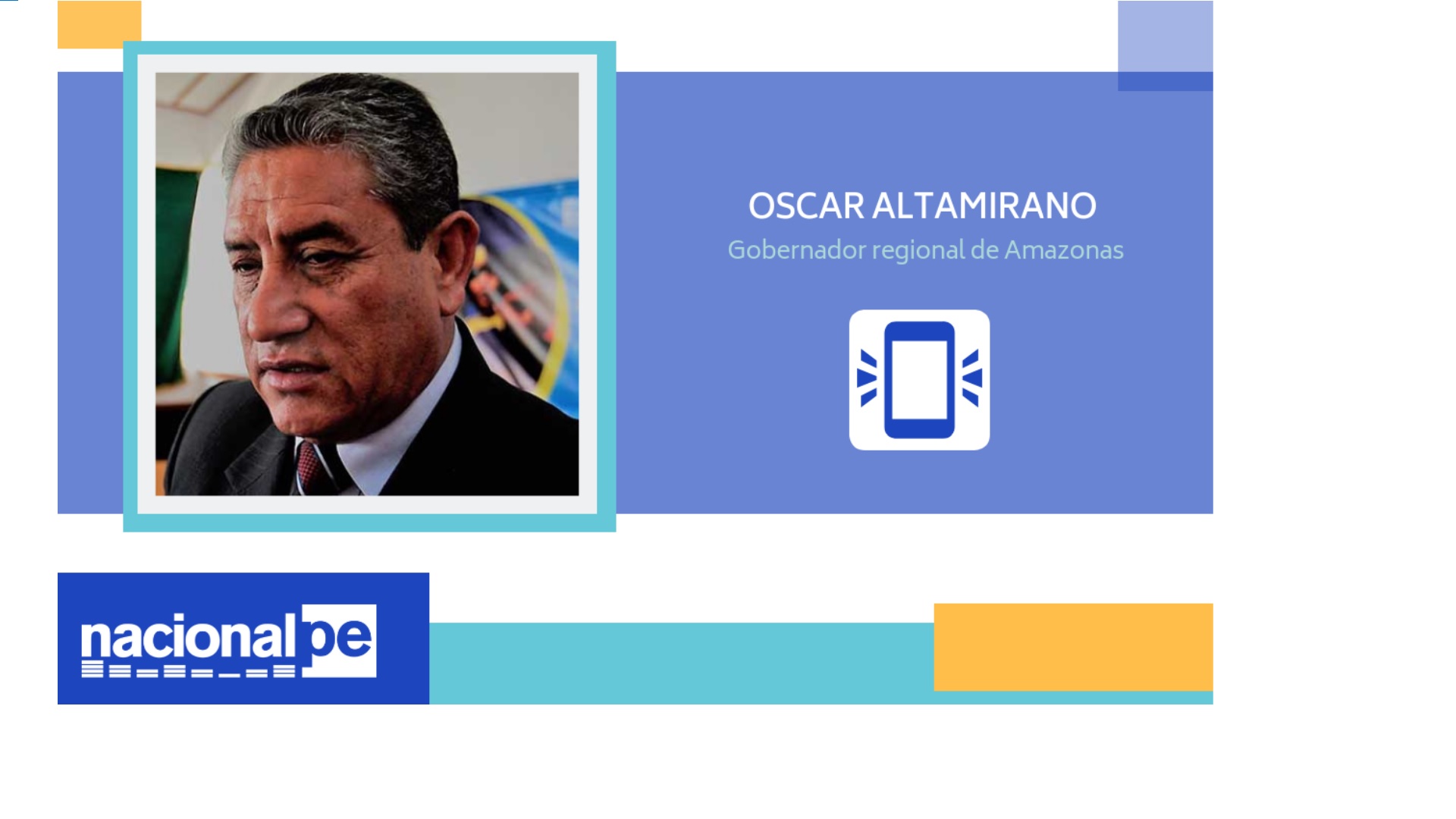 OSCAR ALTAMIRANO
Gobernador regional de Amazonas

nacional pe